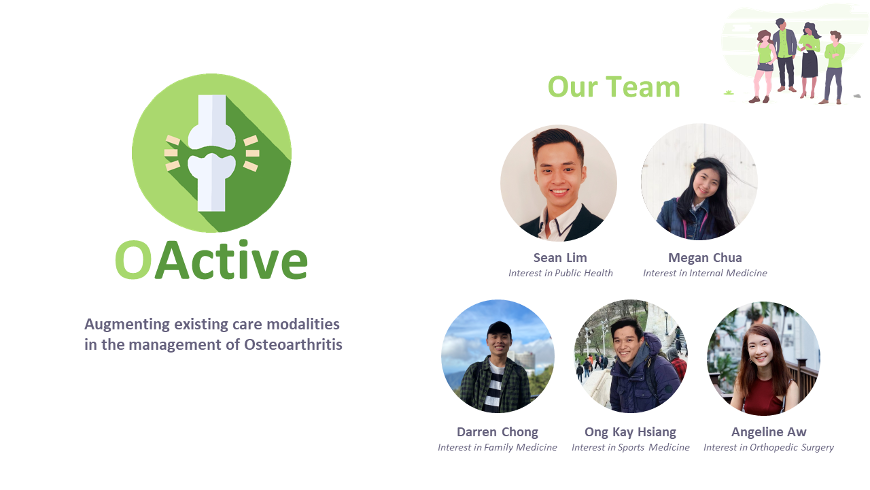 OActive

Augmenting existing care modalities in the management of Osteoarthritis

Our Team

Sean Lim
Interest in Public Health

Megan Chua
Interest in Internal Medicine

Darren Chong
Interest in Family Medicine

Ong Kay Hsiang
Interest in Sports Medicine

Angeline Aw
Interest in Orthopedic Surgery